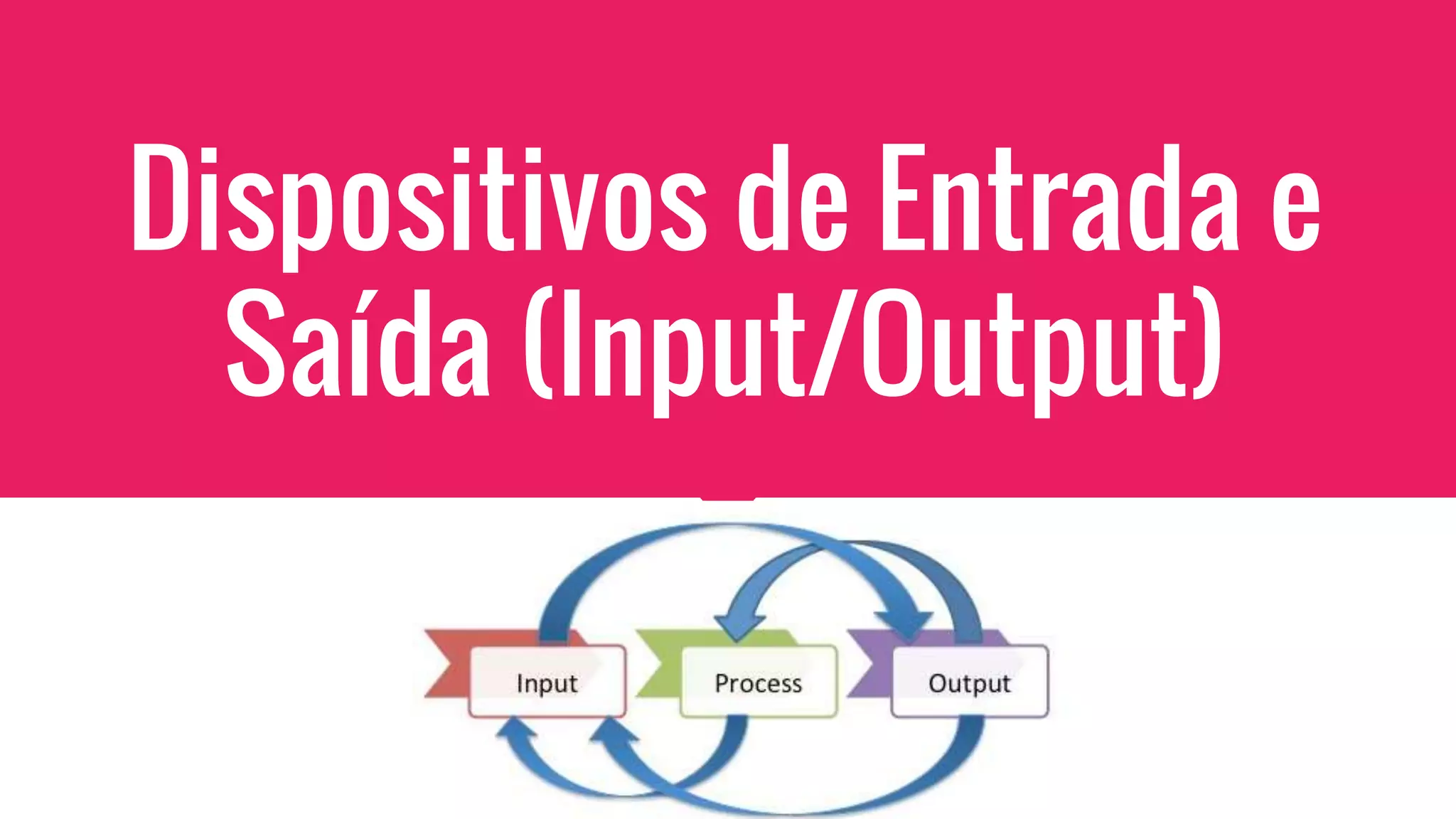 Dispositivos de Entrada e Saída (Input/Output)

Input

Process

Output